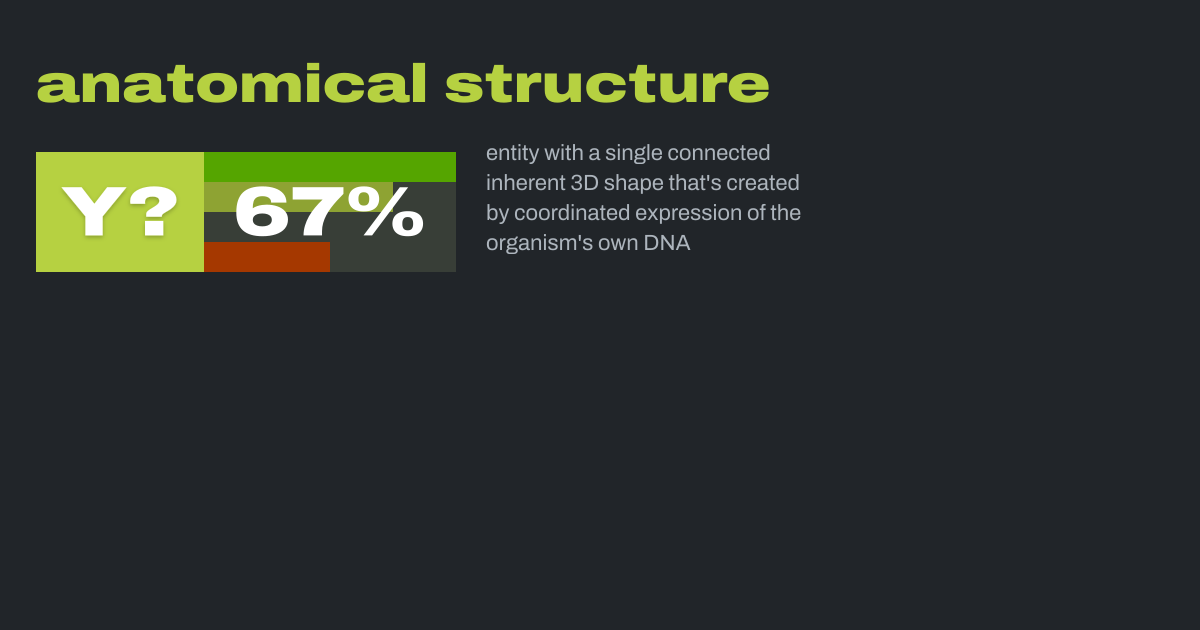 anatomical structure

Y? 67%

entity with a single connected inherent 3D shape that's created by coordinated expression of the organism's own DNA